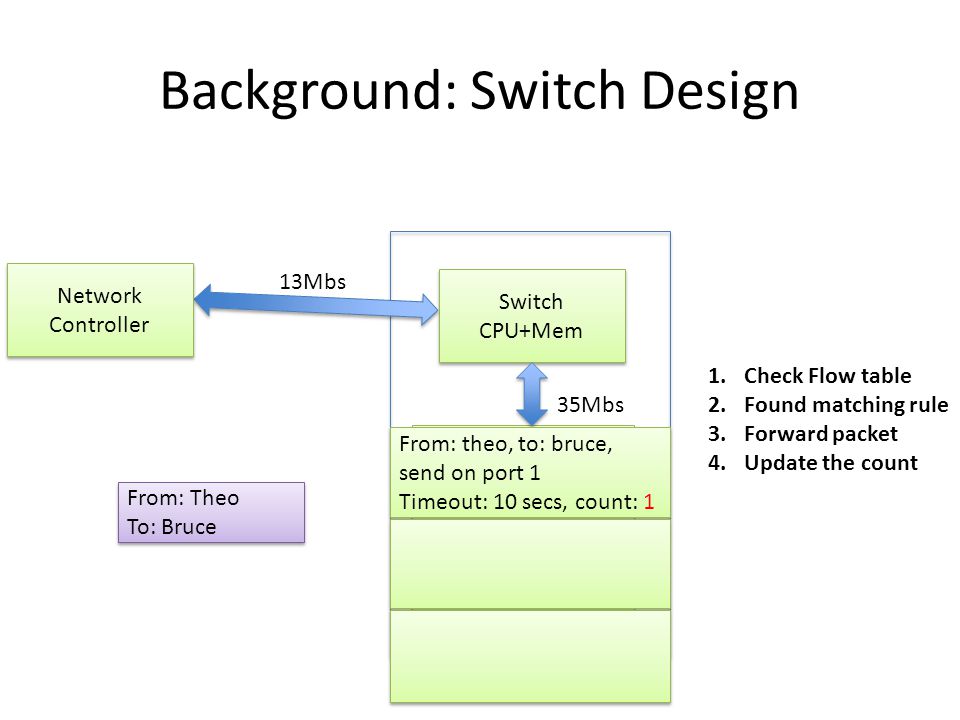 Background: Switch Design

Network Controller

13Mbs

Switch CPU+Mem

35Mbs

From: theo, to: bruce, send on port 1
Timeout: 10 secs, count: 1

From: Theo
To: Bruce

1. Check Flow table
2. Found matching rule
3. Forward packet
4. Update the count